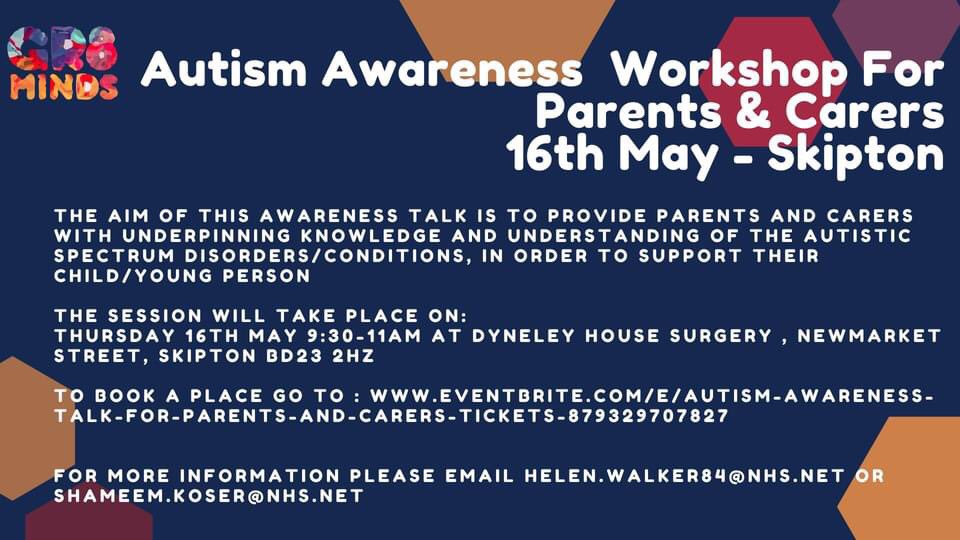 GR8 MINDS

Autism Awareness Workshop For Parents & Carers
16th May - Skipton

THE AIM OF THIS AWARENESS TALK IS TO PROVIDE PARENTS AND CARERS WITH UNDERPINNING KNOWLEDGE AND UNDERSTANDING OF THE AUTISTIC SPECTRUM DISORDERS/CONDITIONS, IN ORDER TO SUPPORT THEIR CHILD/YOUNG PERSON

THE SESSION WILL TAKE PLACE ON:
THURSDAY 16TH MAY 9:30-11AM AT DYNELEY HOUSE SURGERY , NEWMARKET STREET, SKIPTON BD23 2HZ

TO BOOK A PLACE GO TO : WWW.EVENTBRITE.COM/E/AUTISM-AWARENESS-TALK-FOR-PARENTS-AND-CARERS-TICKETS-879329707827

FOR MORE INFORMATION PLEASE EMAIL HELEN.WALKER84@NHS.NET OR SHAMEEM.KOSER@NHS.NET